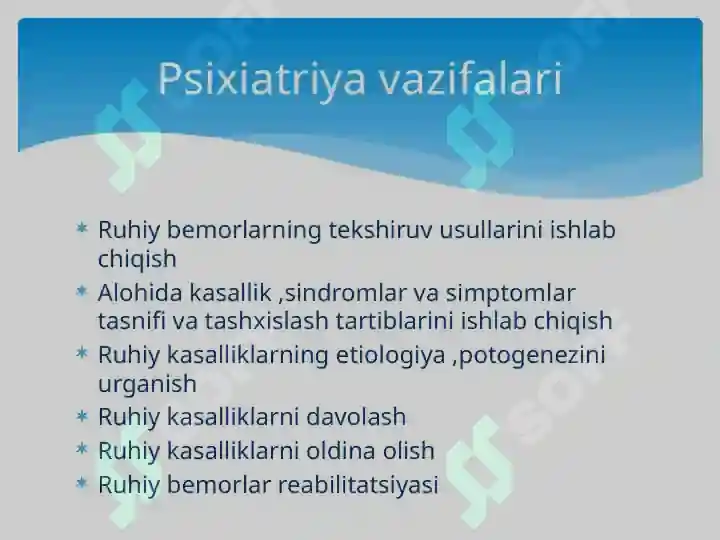 Psixiatriya vazifalari

* Ruhiy bemorlarning tekshiruv usullarini ishlab chiqish
* Alohida kasallik ,sindromlar va simptomlar tasnifi va tashxislash tartiblarini ishlab chiqish
* Ruhiy kasalliklarning etiologiya ,potogenezini urganish
* Ruhiy kasalliklarni davolash
* Ruhiy kasalliklarni oldina olish
* Ruhiy bemorlar reabilitatsiyasi